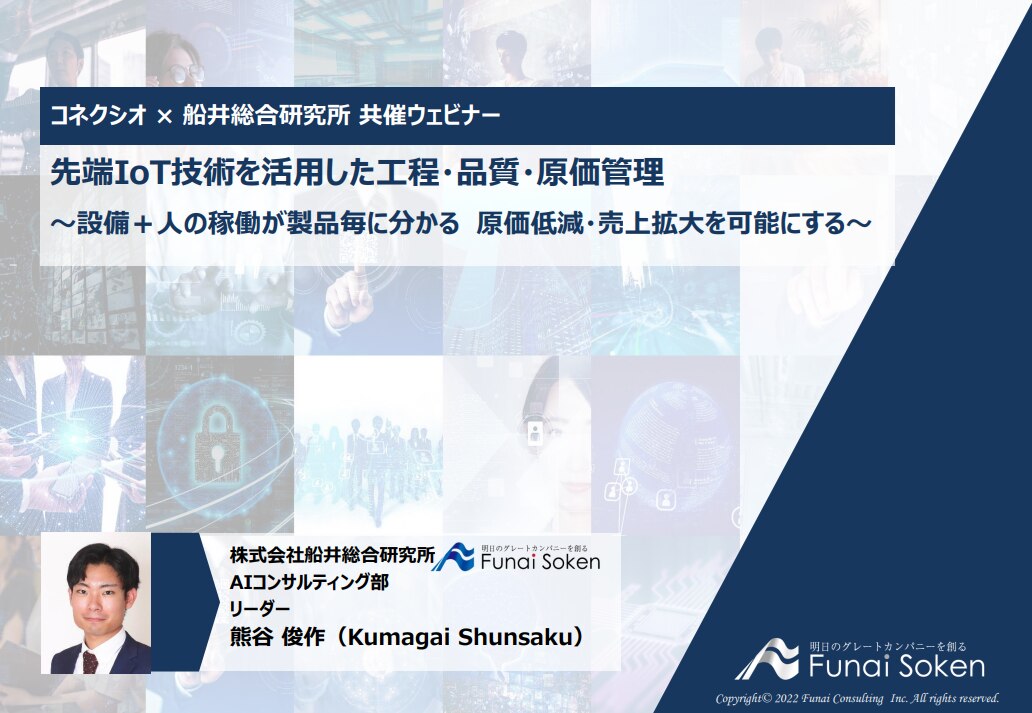 コネクシオ × 船井総合研究所 共催ウェビナー

先端IoT技術を活用した工程・品質・原価管理

～設備＋人の稼働が製品毎に分かる 原価低減・売上拡大を可能にする～

株式会社船井総合研究所
AIコンサルティング部
リーダー
熊谷 俊作（Kumagai Shunsaku）

明日のグレートカンパニーを創る
Funai Soken

明日のグレートカンパニーを創る
Funai Soken

Copyright© 2022 Funai Consulting Inc. All rights reserved.